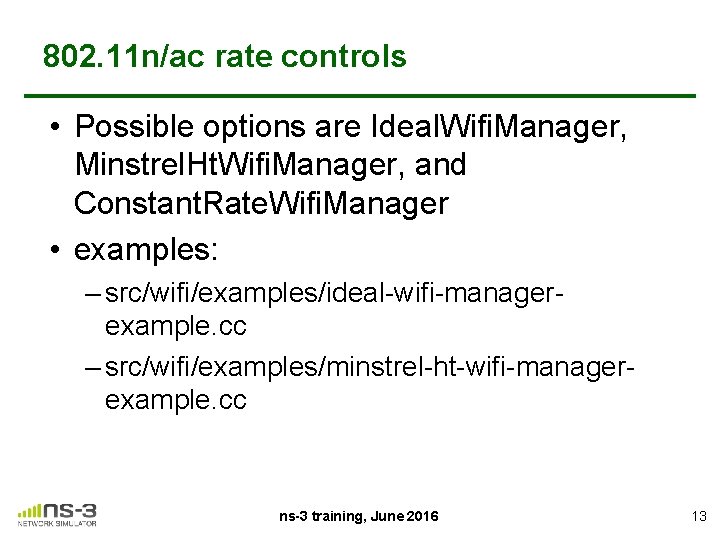 802.11n/ac rate controls

• Possible options are IdealWifiManager, MinstrelHtWifiManager, and ConstantRateWifiManager

• examples:

– src/wifi/examples/ideal-wifi-manager-example.cc

– src/wifi/examples/minstrel-ht-wifi-manager-example.cc

ns-3
NETWORK SIMULATOR

ns-3 training, June 2016

13